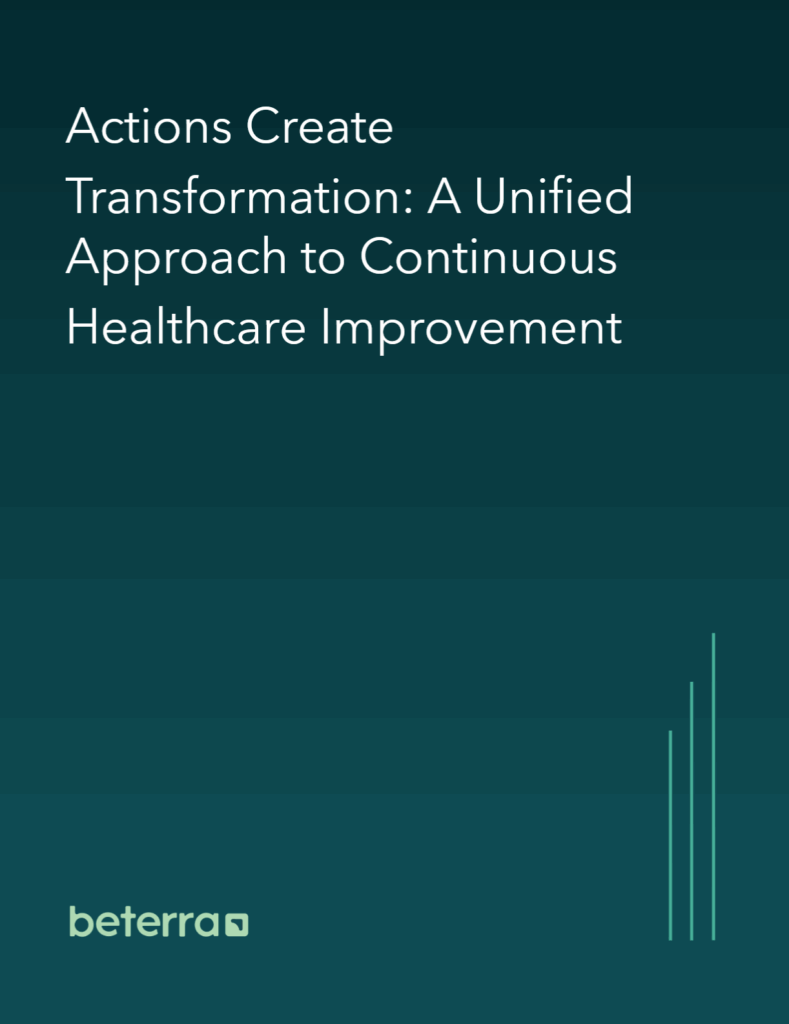 Actions Create Transformation: A Unified Approach to Continuous Healthcare Improvement

beterra